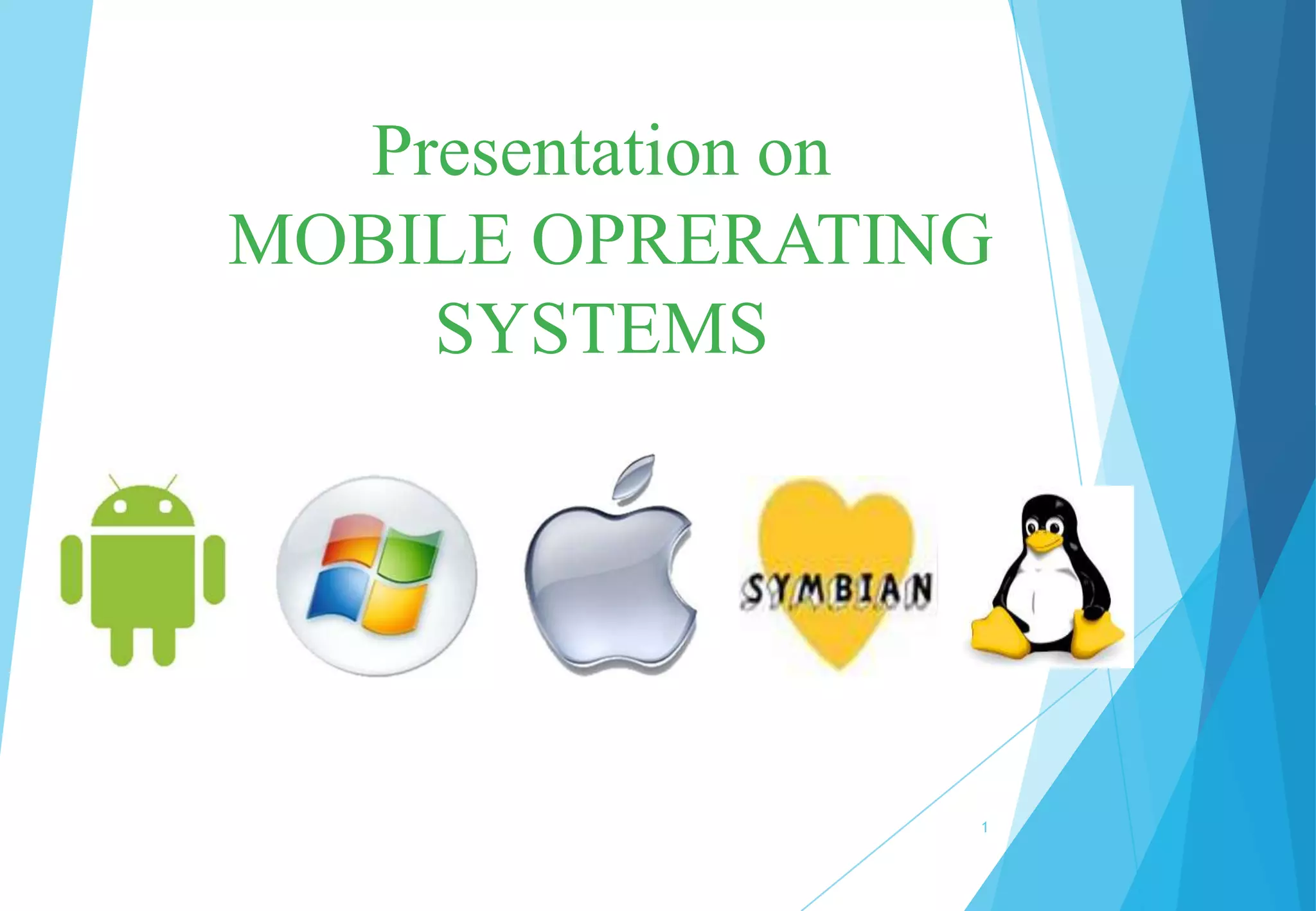 Presentation on
MOBILE OPRERATING SYSTEMS

SYMBIAN

1